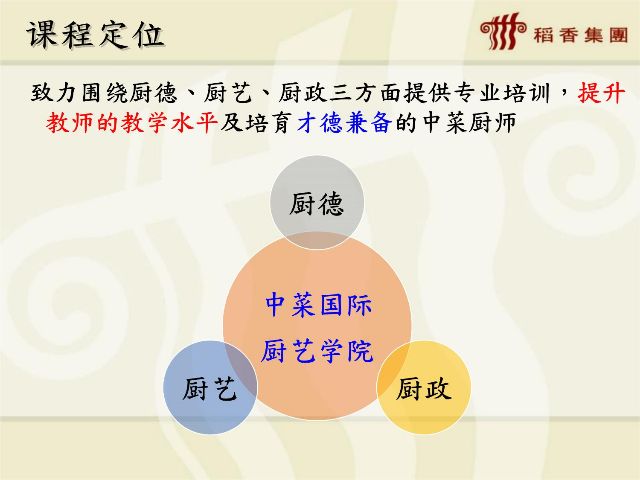 课程定位

稻香集團

致力围绕厨德、厨艺、厨政三方面提供专业培训，提升教师的教学水平及培育才德兼备的中菜厨师

厨德

中菜国际
厨艺学院

厨艺

厨政